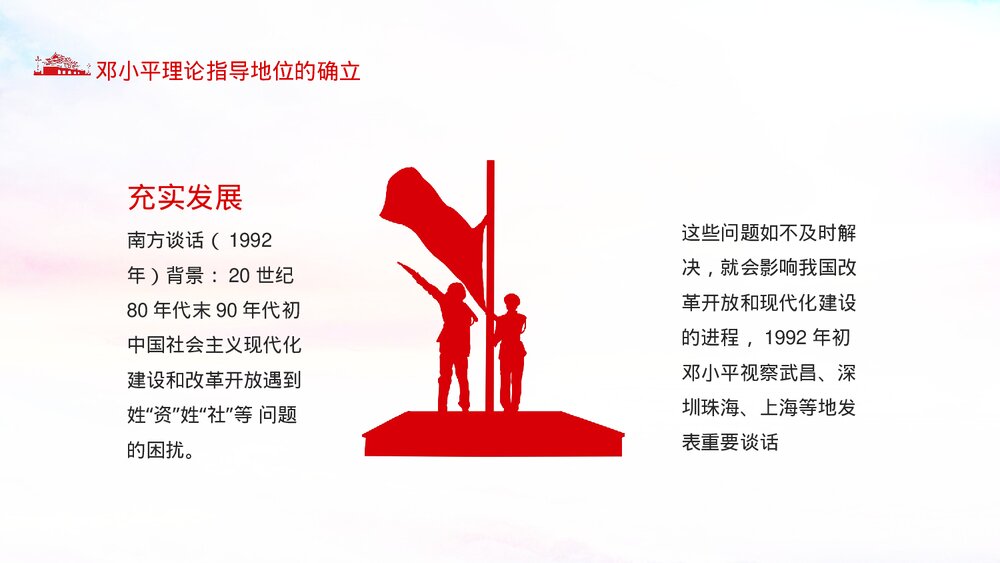 邓小平理论指导地位的确立

充实发展

南方谈话（1992年）背景：20世纪80年代末90年代初中国社会主义现代化建设和改革开放遇到姓“资”姓“社”等 问题的困扰。

这些问题如不及时解决，就会影响我国改革开放和现代化建设的进程，1992年初邓小平视察武昌、深圳珠海、上海等地发表重要谈话